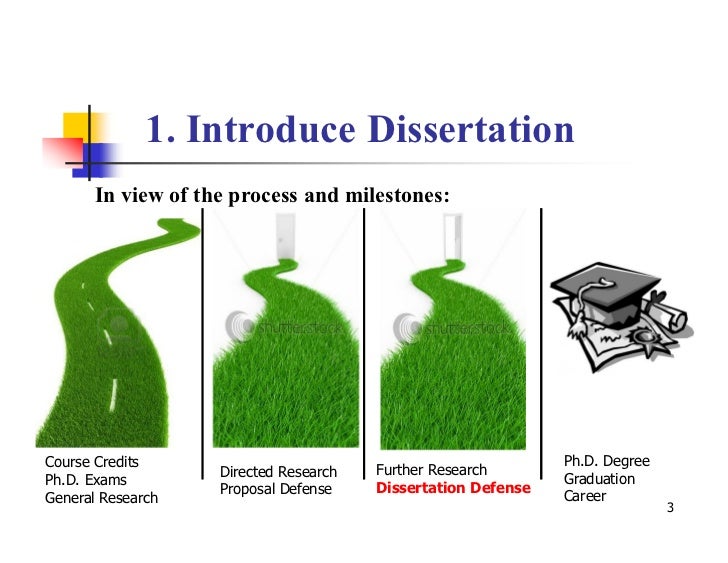 1. Introduce Dissertation

In view of the process and milestones:

shutterstock

shutterstock

Course Credits
Ph.D. Exams
General Research

Directed Research
Proposal Defense

Further Research
Dissertation Defense

Ph.D. Degree
Graduation
Career

3